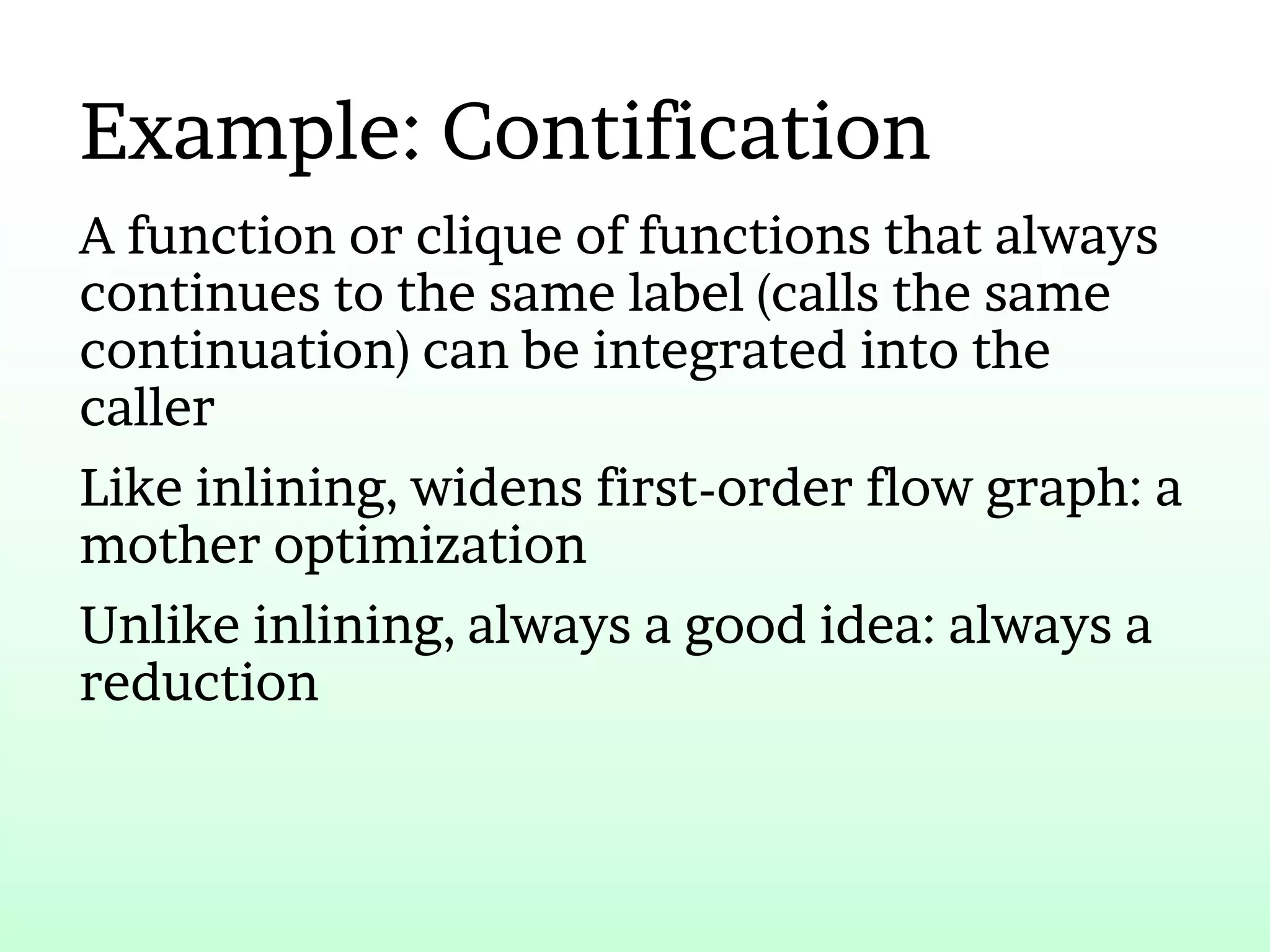 Example: Contification

A function or clique of functions that always continues to the same label (calls the same continuation) can be integrated into the caller

Like inlining, widens first-order flow graph: a mother optimization

Unlike inlining, always a good idea: always a reduction